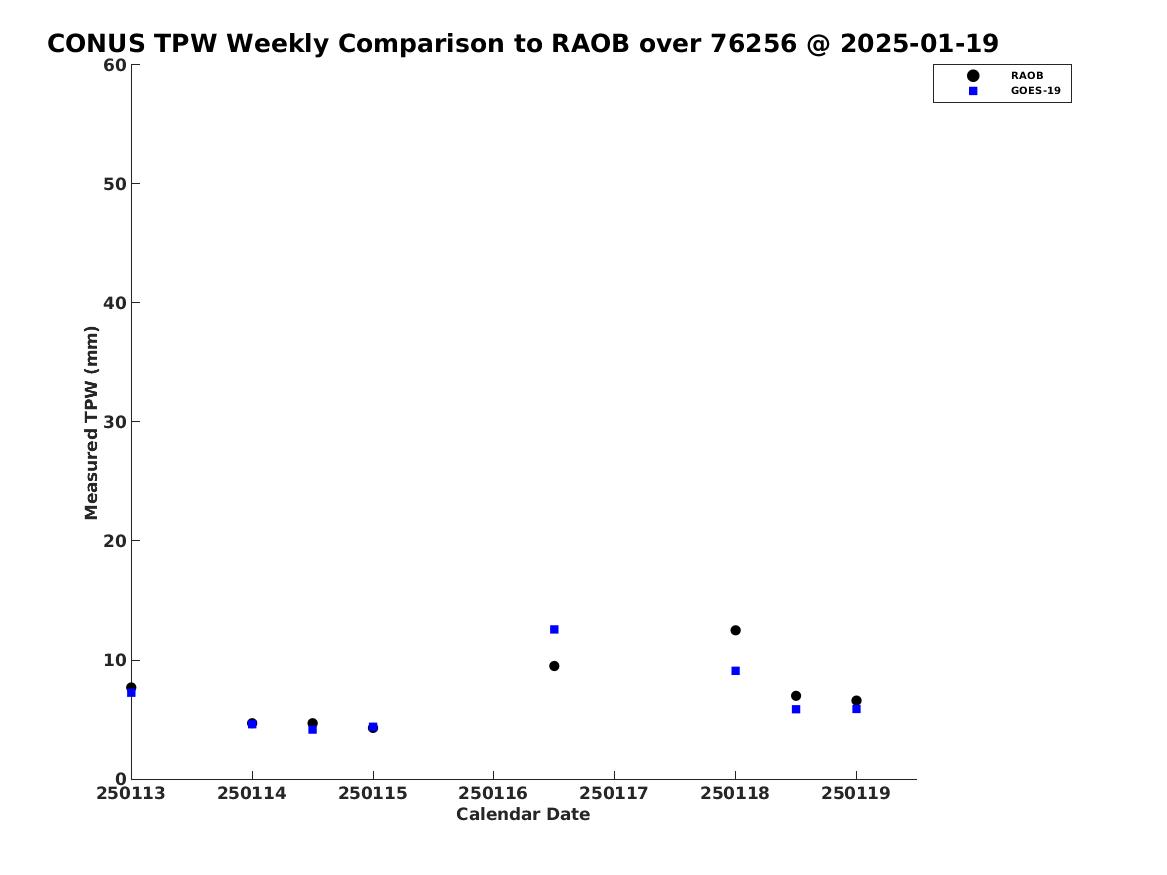 CONUS TPW Weekly Comparison to RAOB over 76256 @ 2025-01-19

RAOB
GOES-19

Measured TPW (mm)

60
50
40
30
20
10
0

250113
250114
250115
250116
250117
250118
250119

Calendar Date